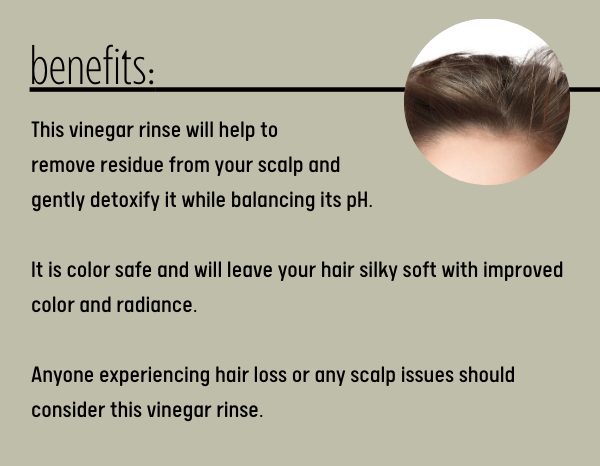 benefits:

This vinegar rinse will help to remove residue from your scalp and gently detoxify it while balancing its pH.

It is color safe and will leave your hair silky soft with improved color and radiance.

Anyone experiencing hair loss or any scalp issues should consider this vinegar rinse.